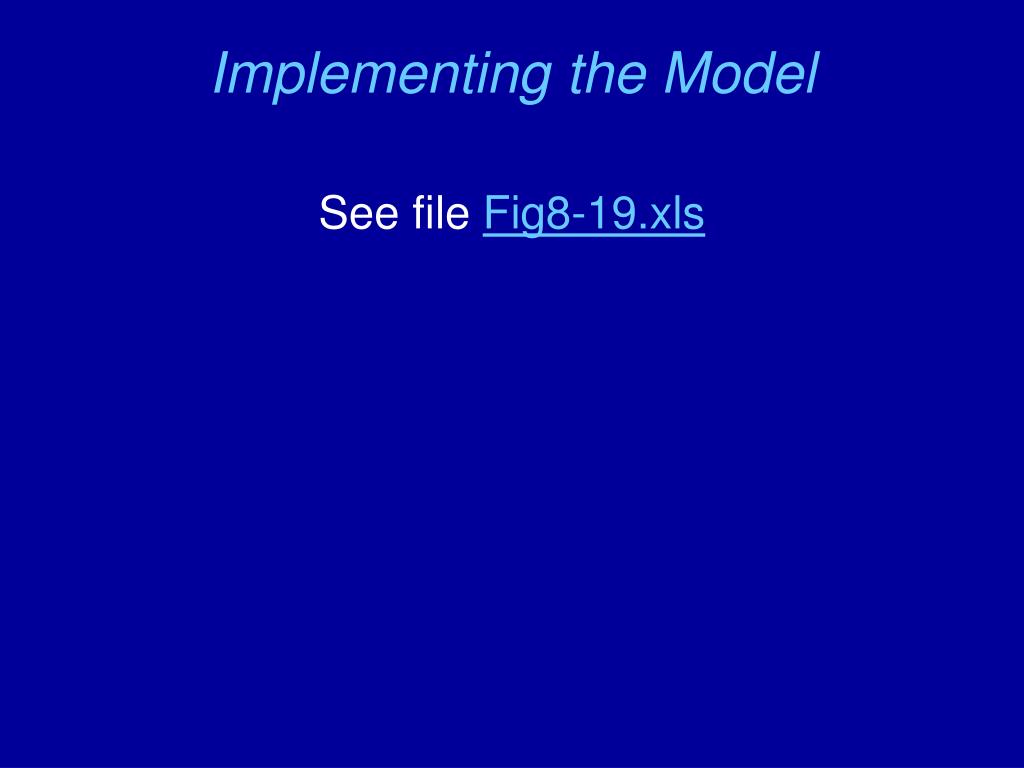 Implementing the Model

See file Fig8-19.xls